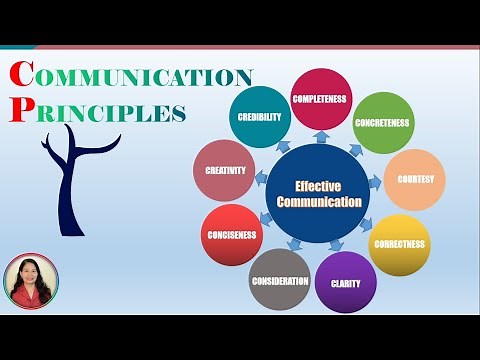 COMMUNICATION PRINCIPLES

Effective Communication

COMPLETENESS

CONCRETENESS

COURTESY

CORRECTNESS

CLARITY

CONSIDERATION

CONCISENESS

CREATIVITY

CREDIBILITY